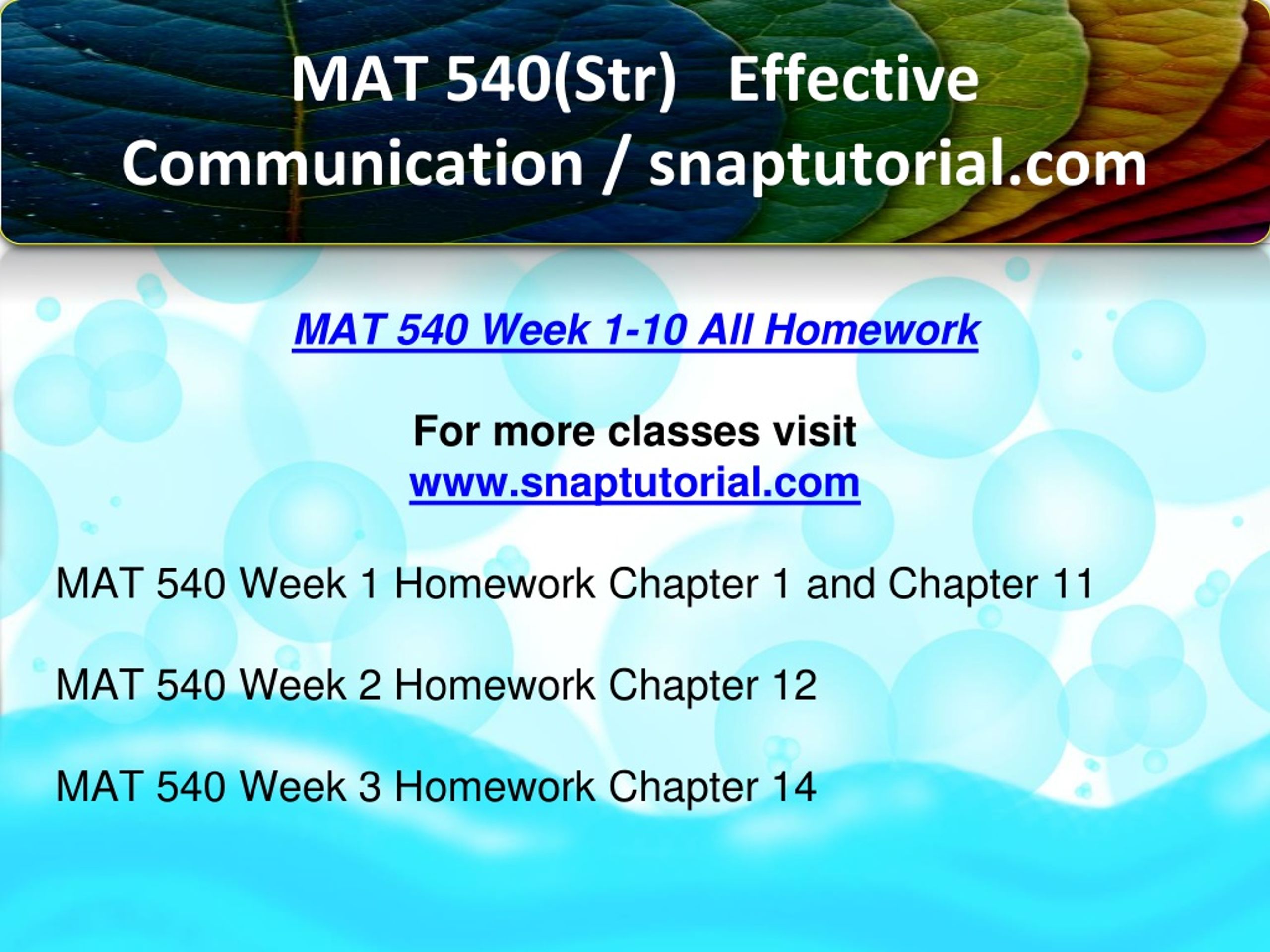 MAT 540(Str) Effective Communication / snaptutorial.com

MAT 540 Week 1-10 All Homework

For more classes visit
www.snaptutorial.com

MAT 540 Week 1 Homework Chapter 1 and Chapter 11

MAT 540 Week 2 Homework Chapter 12

MAT 540 Week 3 Homework Chapter 14